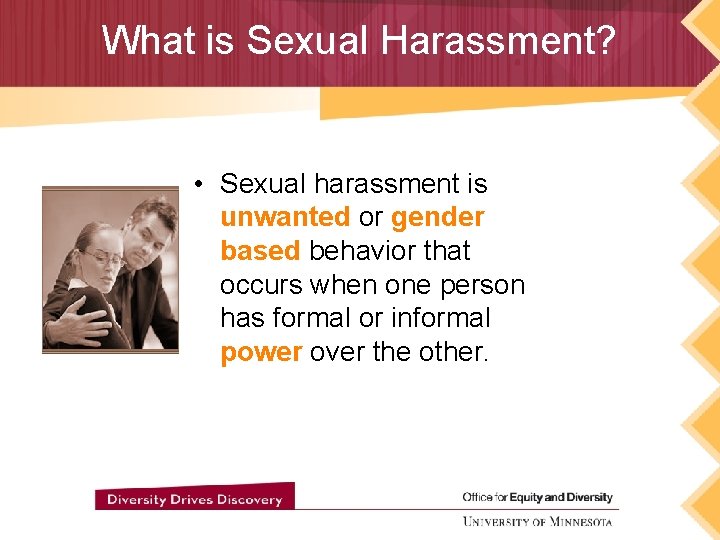 What is Sexual Harassment?

• Sexual harassment is unwanted or gender based behavior that occurs when one person has formal or informal power over the other.

Diversity Drives Discovery

Office for Equity and Diversity

UNIVERSITY OF MINNESOTA